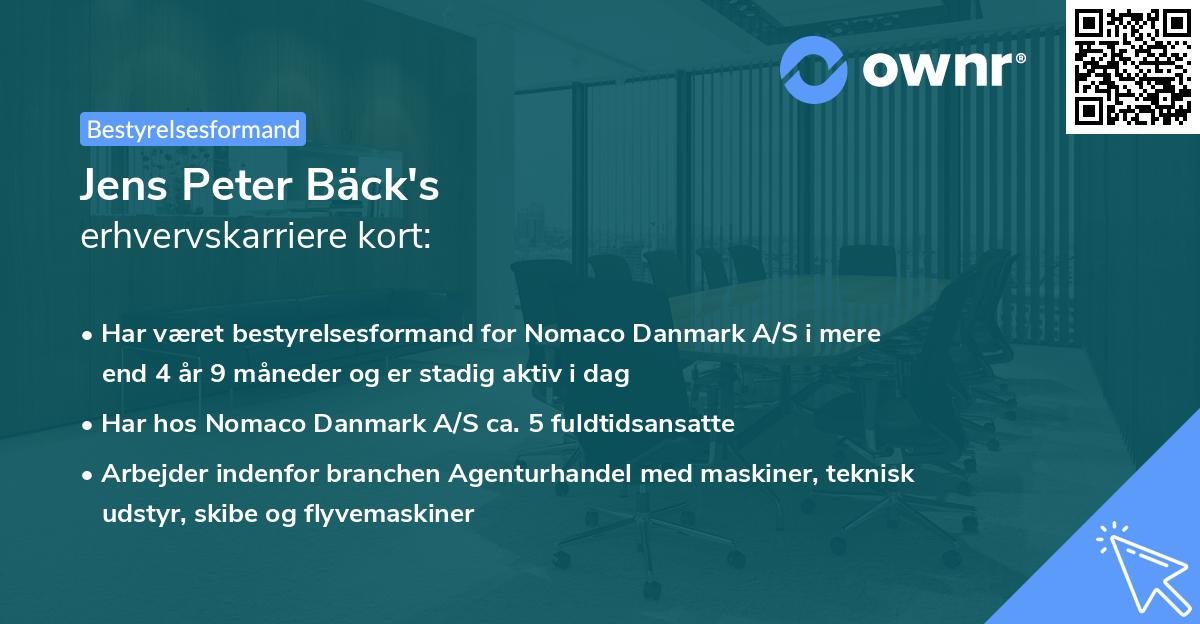 ownr®

Bestyrelsesformand

Jens Peter Bäck's
erhvervskarriere kort:

• Har været bestyrelsesformand for Nomaco Danmark A/S i mere end 4 år 9 måneder og er stadig aktiv i dag

• Har hos Nomaco Danmark A/S ca. 5 fuldtidsansatte

• Arbejder indenfor branchen Agenturhandel med maskiner, teknisk udstyr, skibe og flyvemaskiner